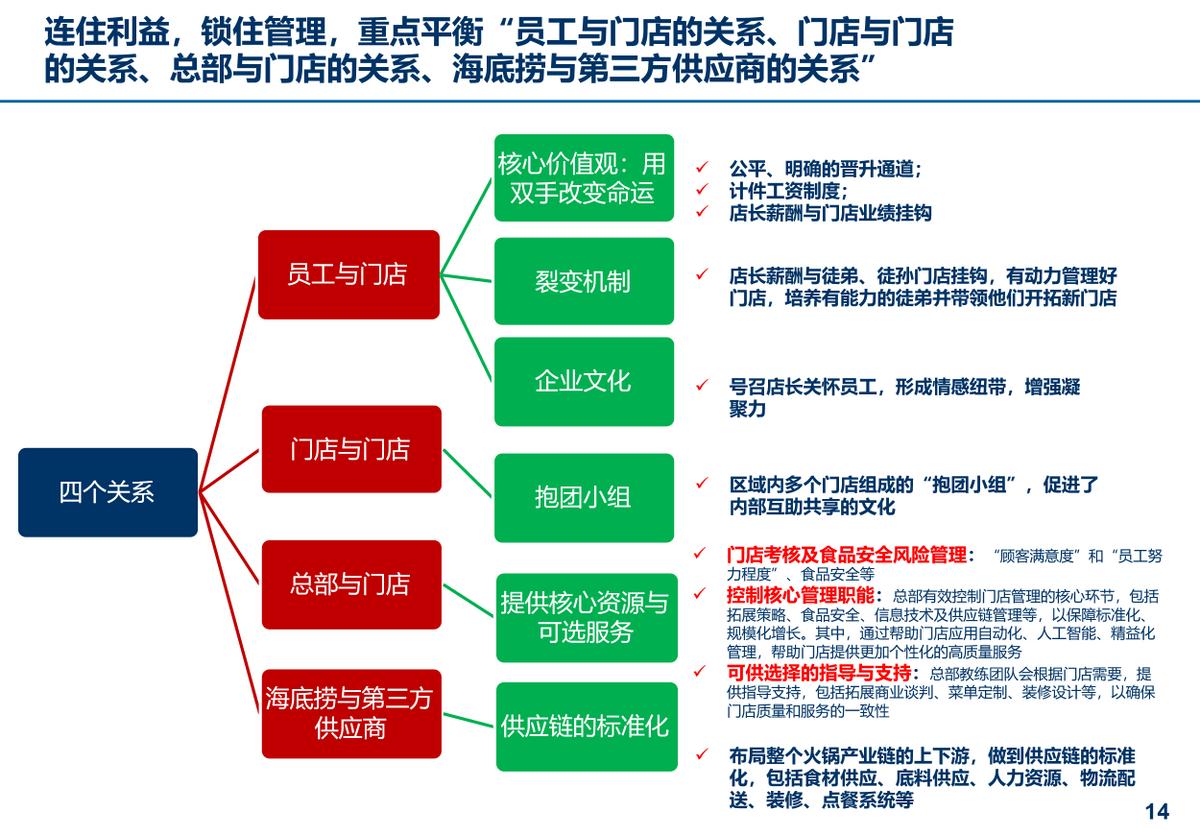 连住利益，锁住管理，重点平衡“员工与门店的关系、门店与门店的关系、总部与门店的关系、海底捞与第三方供应商的关系”

四个关系

员工与门店

门店与门店

总部与门店

海底捞与第三方供应商

核心价值观：用双手改变命运

裂变机制

企业文化

抱团小组

提供核心资源与可选服务

供应链的标准化

✓ 公平、明确的晋升通道；
✓ 计件工资制度；
✓ 店长薪酬与门店业绩挂钩

✓ 店长薪酬与徒弟、徒孙门店挂钩，有动力管理好门店，培养有能力的徒弟并带领他们开拓新门店

✓ 号召店长关怀员工，形成情感纽带，增强凝聚力

✓ 区域内多个门店组成的“抱团小组”，促进了内部互助共享的文化

✓ 门店考核及食品安全风险管理：“顾客满意度”和“员工努力程度”、食品安全等
✓ 控制核心管理职能：总部有效控制门店管理的核心环节，包括拓展策略、食品安全、信息技术及供应链管理等，以保障标准化、规模化增长。其中，通过帮助门店应用自动化、人工智能、精益化管理，帮助门店提供更加个性化的高质量服务
✓ 可供选择的指导与支持：总部教练团队会根据门店需要，提供指导支持，包括拓展商业谈判、菜单定制、装修设计等，以确保门店质量和服务的一致性

✓ 布局整个火锅产业链的上下游，做到供应链的标准化，包括食材供应、底料供应、人力资源、物流配送、装修、点餐系统等

14